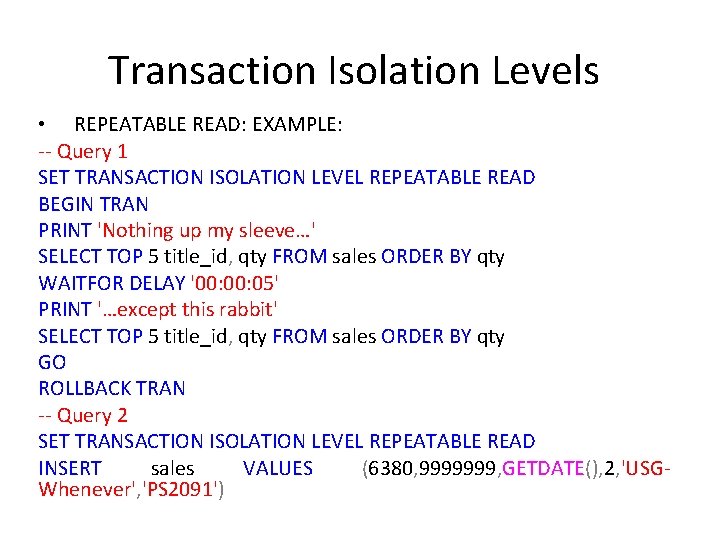 Transaction Isolation Levels

• REPEATABLE READ: EXAMPLE:
-- Query 1
SET TRANSACTION ISOLATION LEVEL REPEATABLE READ
BEGIN TRAN
PRINT 'Nothing up my sleeve…'
SELECT TOP 5 title_id, qty FROM sales ORDER BY qty
WAITFOR DELAY '00:00:05'
PRINT '…except this rabbit'
SELECT TOP 5 title_id, qty FROM sales ORDER BY qty
GO
ROLLBACK TRAN
-- Query 2
SET TRANSACTION ISOLATION LEVEL REPEATABLE READ
INSERT sales VALUES (6380,9999999,GETDATE(),2,'USG-Whenever','PS2091')